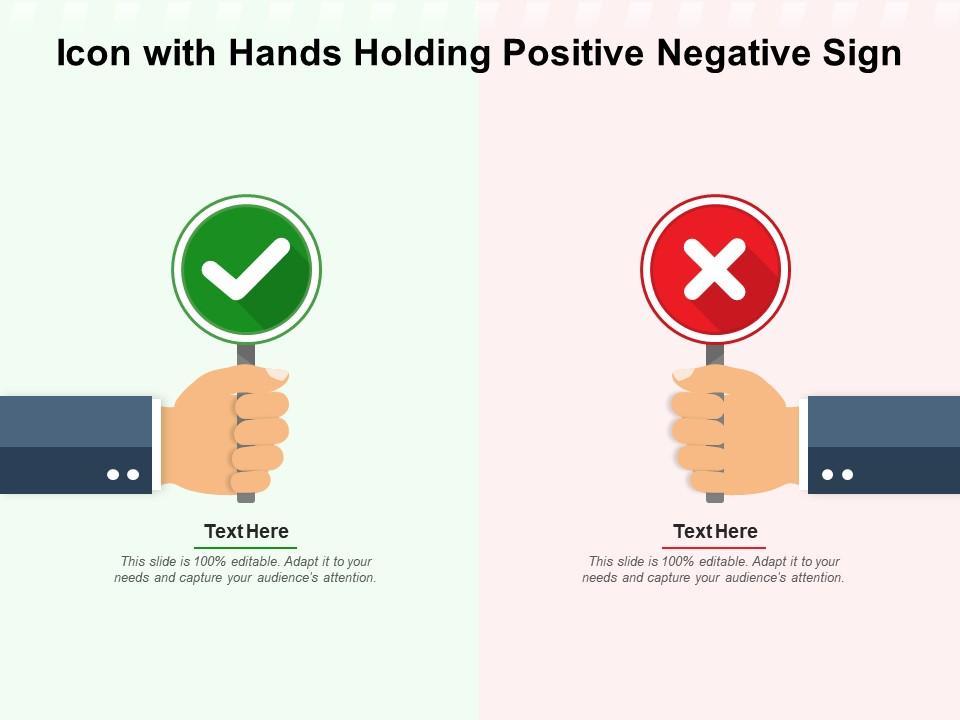 Icon with Hands Holding Positive Negative Sign

Text Here

This slide is 100% editable. Adapt it to your needs and capture your audience's attention.

Text Here

This slide is 100% editable. Adapt it to your needs and capture your audience's attention.